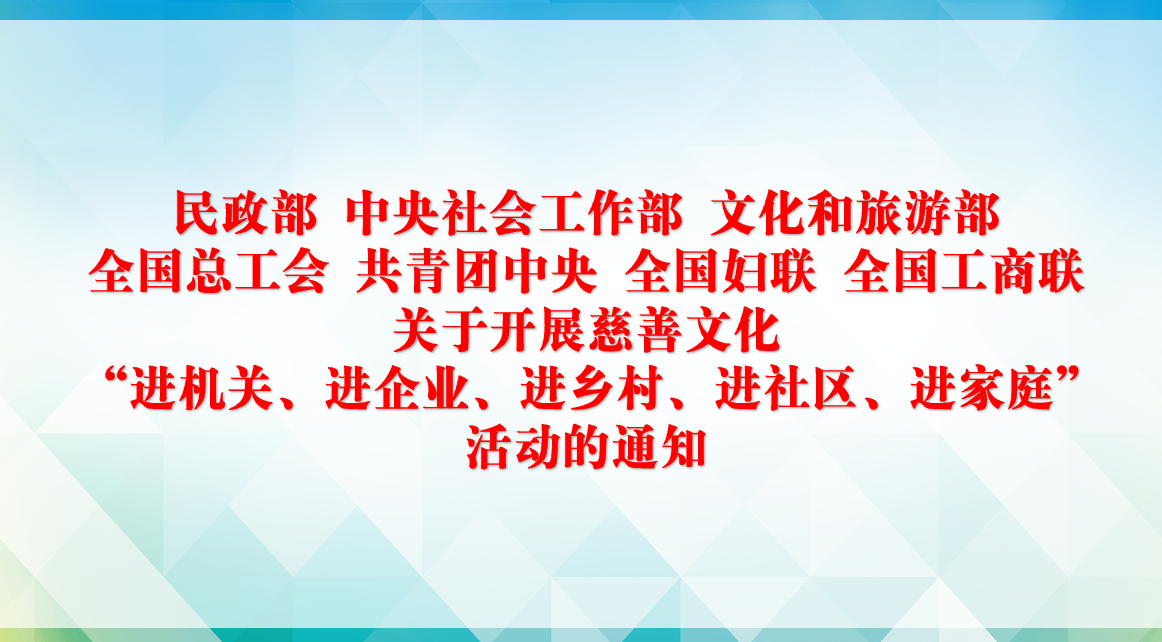 民政部 中央社会工作部 文化和旅游部
全国总工会 共青团中央 全国妇联 全国工商联
关于开展慈善文化
“进机关、进企业、进乡村、进社区、进家庭”
活动的通知